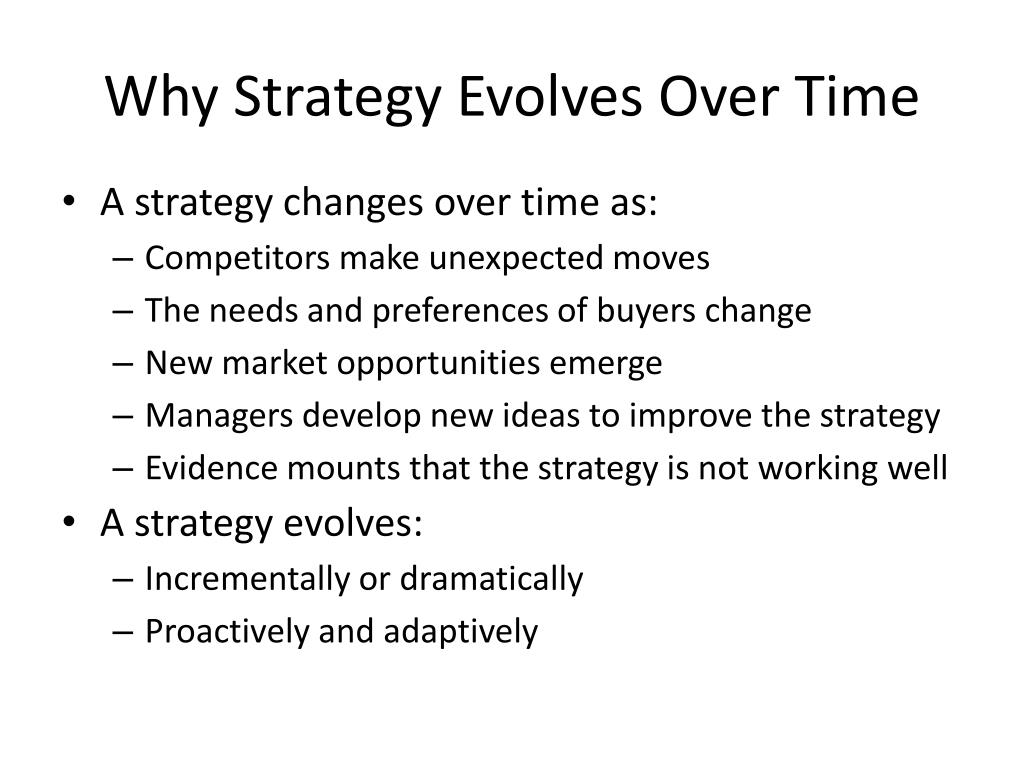 Why Strategy Evolves Over Time

• A strategy changes over time as:
  – Competitors make unexpected moves
  – The needs and preferences of buyers change
  – New market opportunities emerge
  – Managers develop new ideas to improve the strategy
  – Evidence mounts that the strategy is not working well
• A strategy evolves:
  – Incrementally or dramatically
  – Proactively and adaptively